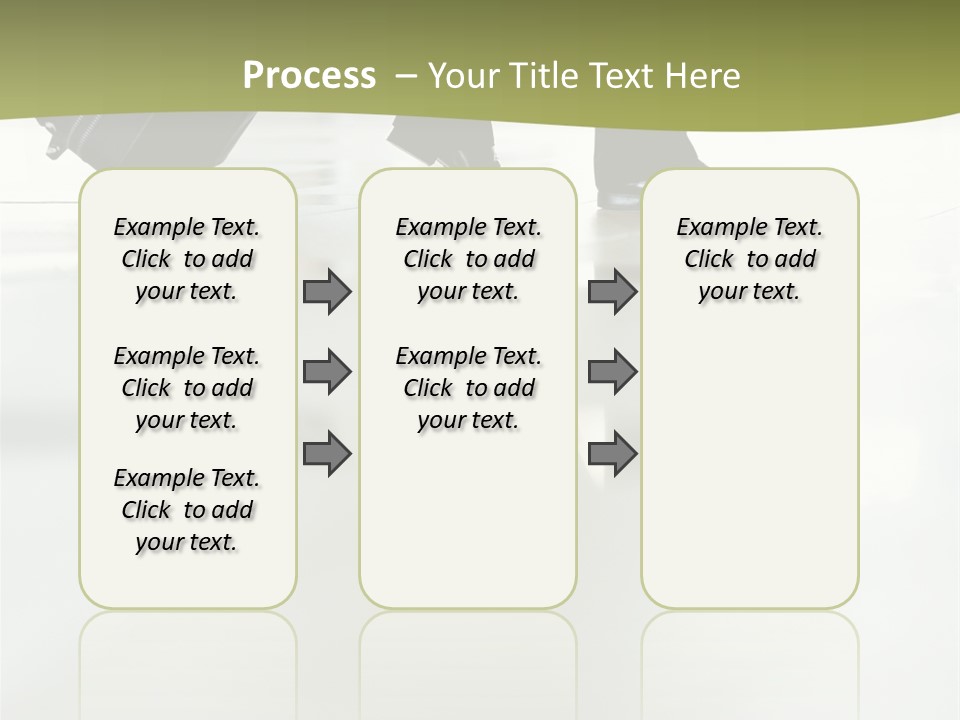 Process – Your Title Text Here

Example Text. Click to add your text.

Example Text. Click to add your text.

Example Text. Click to add your text.

Example Text. Click to add your text.

Example Text. Click to add your text.

Example Text. Click to add your text.